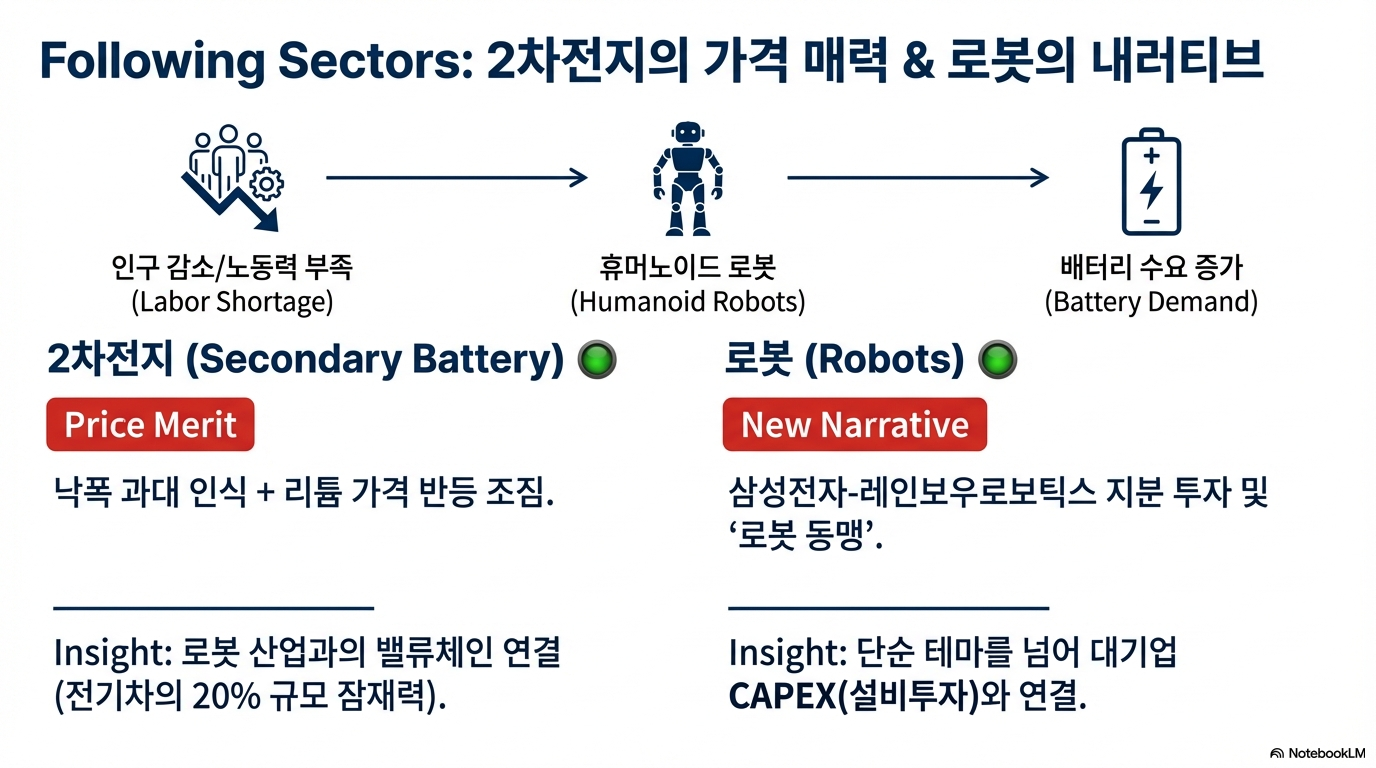 Following Sectors: 2차전지의 가격 매력 & 로봇의 내러티브

인구 감소/노동력 부족
(Labor Shortage)

휴머노이드 로봇
(Humanoid Robots)

배터리 수요 증가
(Battery Demand)

2차전지 (Secondary Battery)

Price Merit

낙폭 과대 인식 + 리튬 가격 반등 조짐.

Insight: 로봇 산업과의 밸류체인 연결 (전기차의 20% 규모 잠재력).

로봇 (Robots)

New Narrative

삼성전자-레인보우로보틱스 지분 투자 및 '로봇 동맹'.

Insight: 단순 테마를 넘어 대기업 CAPEX(설비투자)와 연결.

NotebookLM